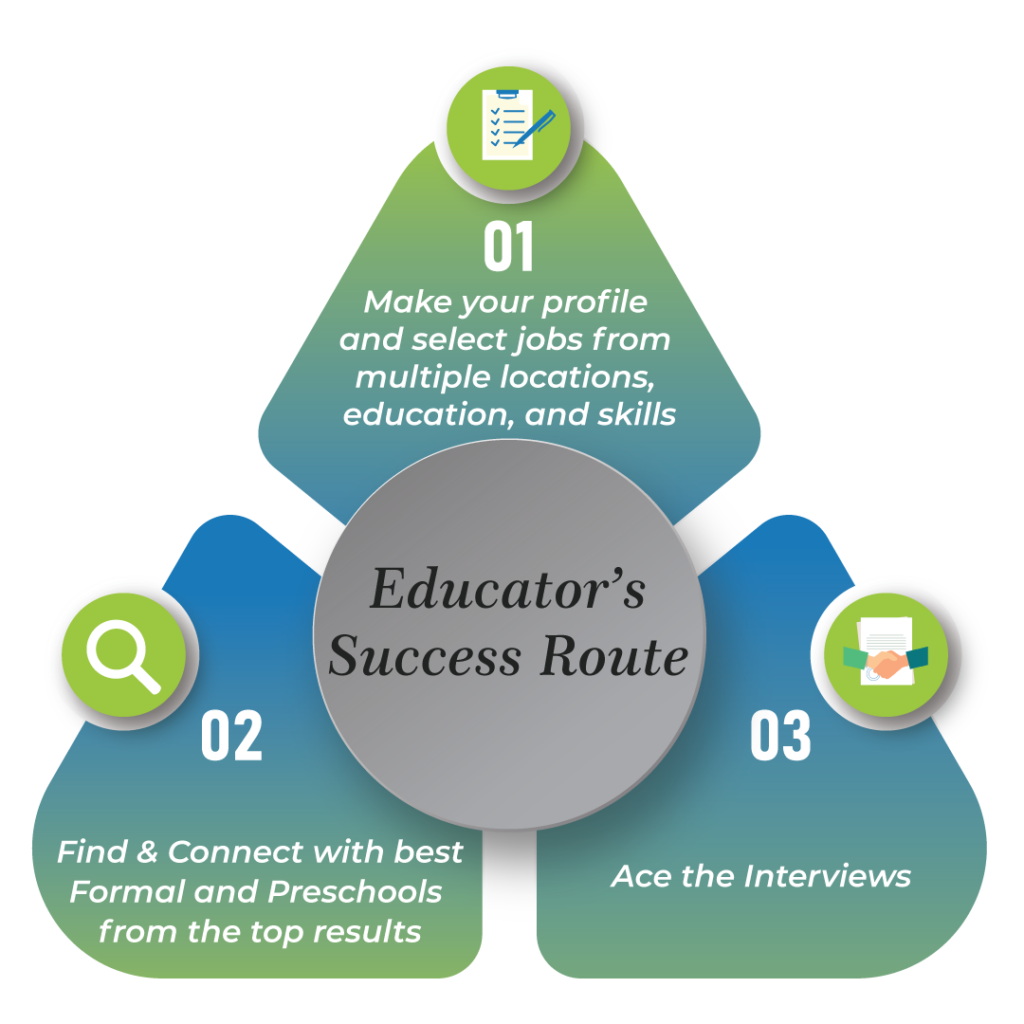 01

Make your profile and select jobs from multiple locations, education, and skills

Educator's Success Route

02

Find & Connect with best Formal and Preschools from the top results

03

Ace the Interviews